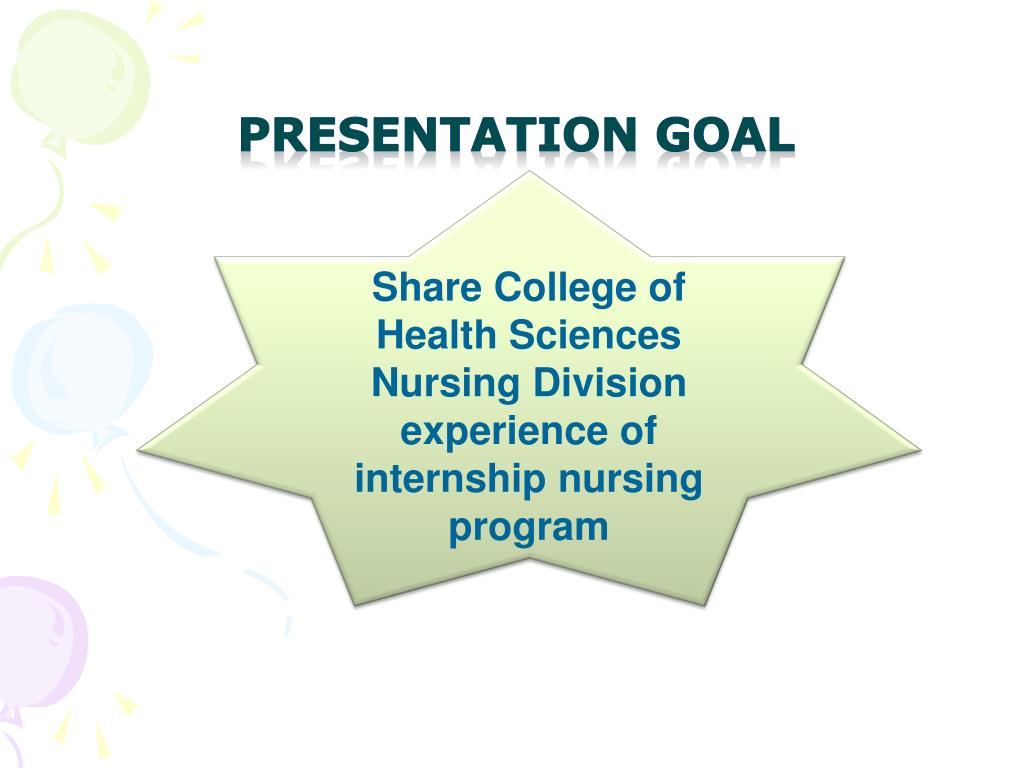 PRESENTATION GOAL

Share College of Health Sciences Nursing Division experience of internship nursing program